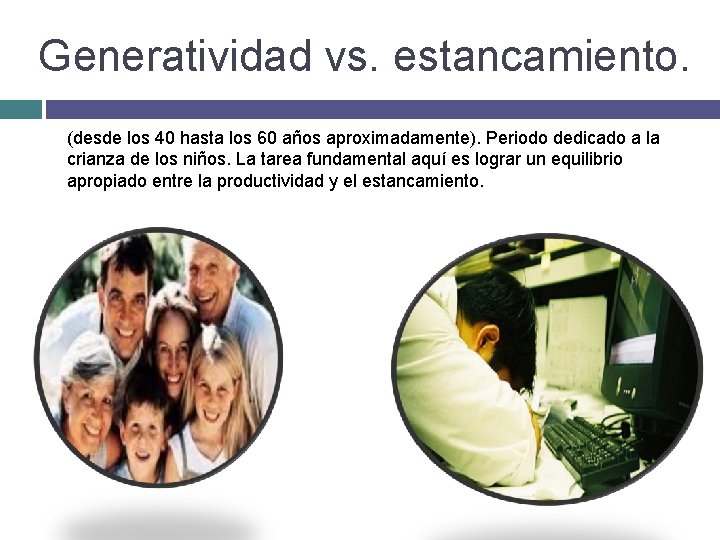 Generatividad vs. estancamiento.

(desde los 40 hasta los 60 años aproximadamente). Periodo dedicado a la crianza de los niños. La tarea fundamental aquí es lograr un equilibrio apropiado entre la productividad y el estancamiento.